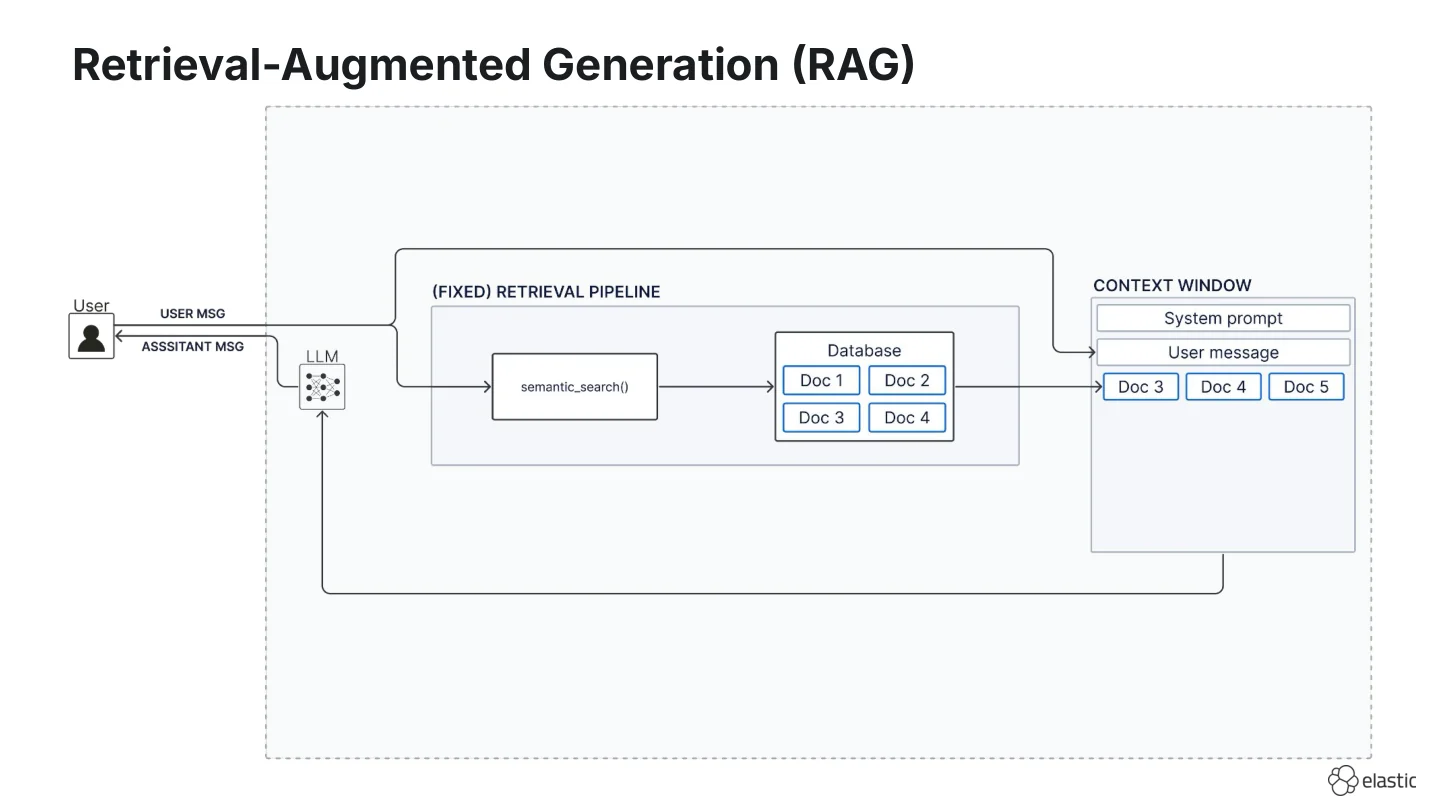 Retrieval-Augmented Generation (RAG)

User

USER MSG

ASSSITANT MSG

LLM

(FIXED) RETRIEVAL PIPELINE

semantic_search()

Database

Doc 1

Doc 2

Doc 3

Doc 4

CONTEXT WINDOW

System prompt

User message

Doc 3

Doc 4

Doc 5

elastic